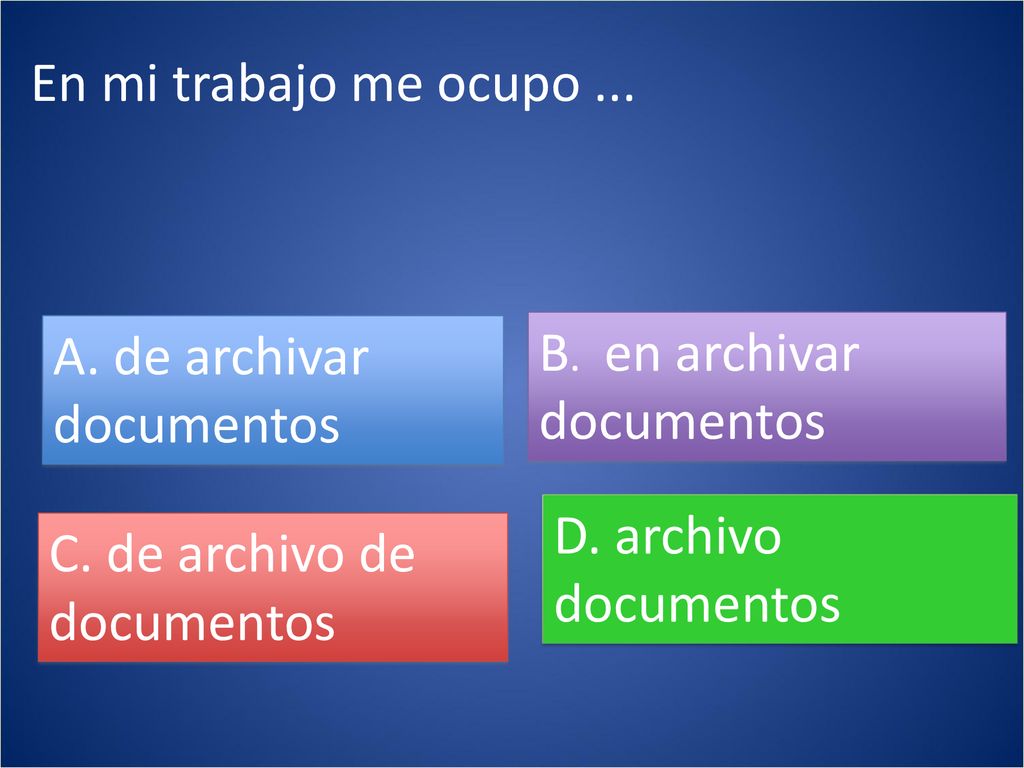 En mi trabajo me ocupo ...

A. de archivar documentos

B. en archivar documentos

C. de archivo de documentos

D. archivo documentos